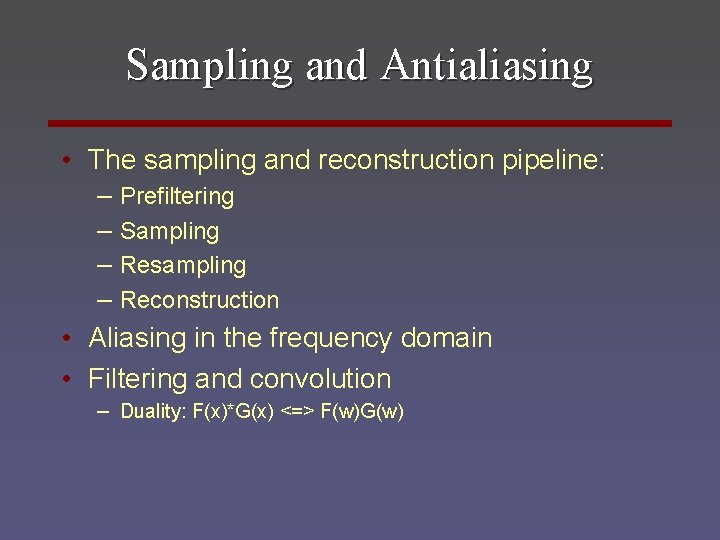 Sampling and Antialiasing

• The sampling and reconstruction pipeline:
– Prefiltering
– Sampling
– Resampling
– Reconstruction
• Aliasing in the frequency domain
• Filtering and convolution
– Duality: F(x)*G(x) <=> F(w)G(w)